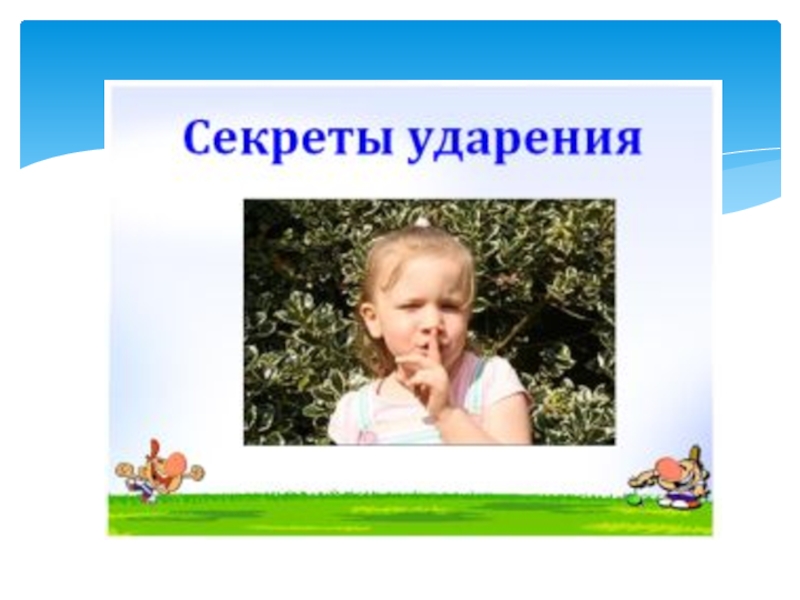 Секреты ударения